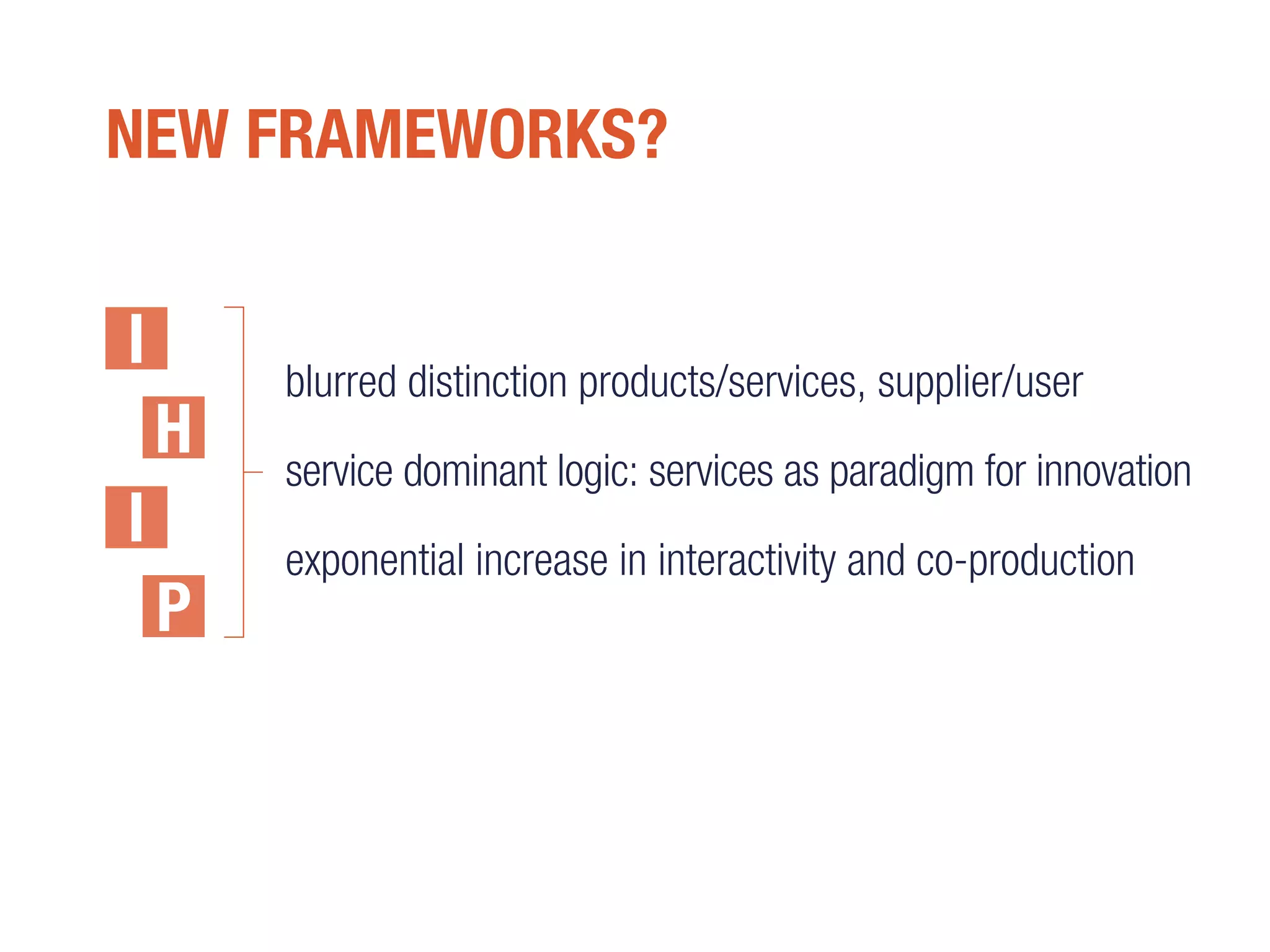 NEW FRAMEWORKS?

I
H
I
P

blurred distinction products/services, supplier/user

service dominant logic: services as paradigm for innovation

exponential increase in interactivity and co-production